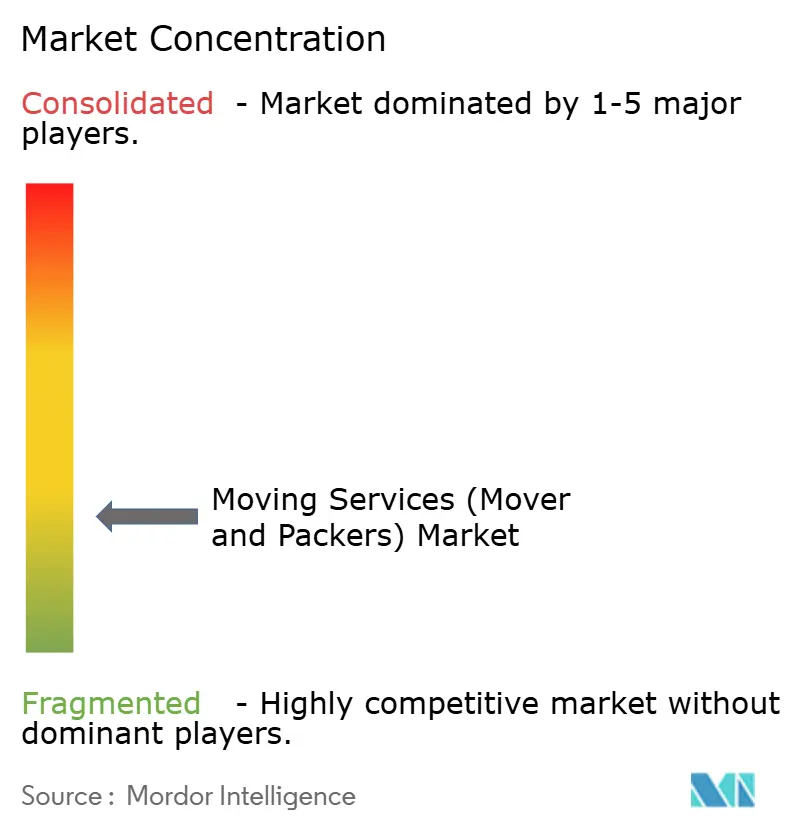 Market Concentration

Consolidated - Market dominated by 1-5 major players.

Moving Services (Mover and Packers) Market

Fragmented - Highly competitive market without dominant players.

Source : Mordor Intelligence